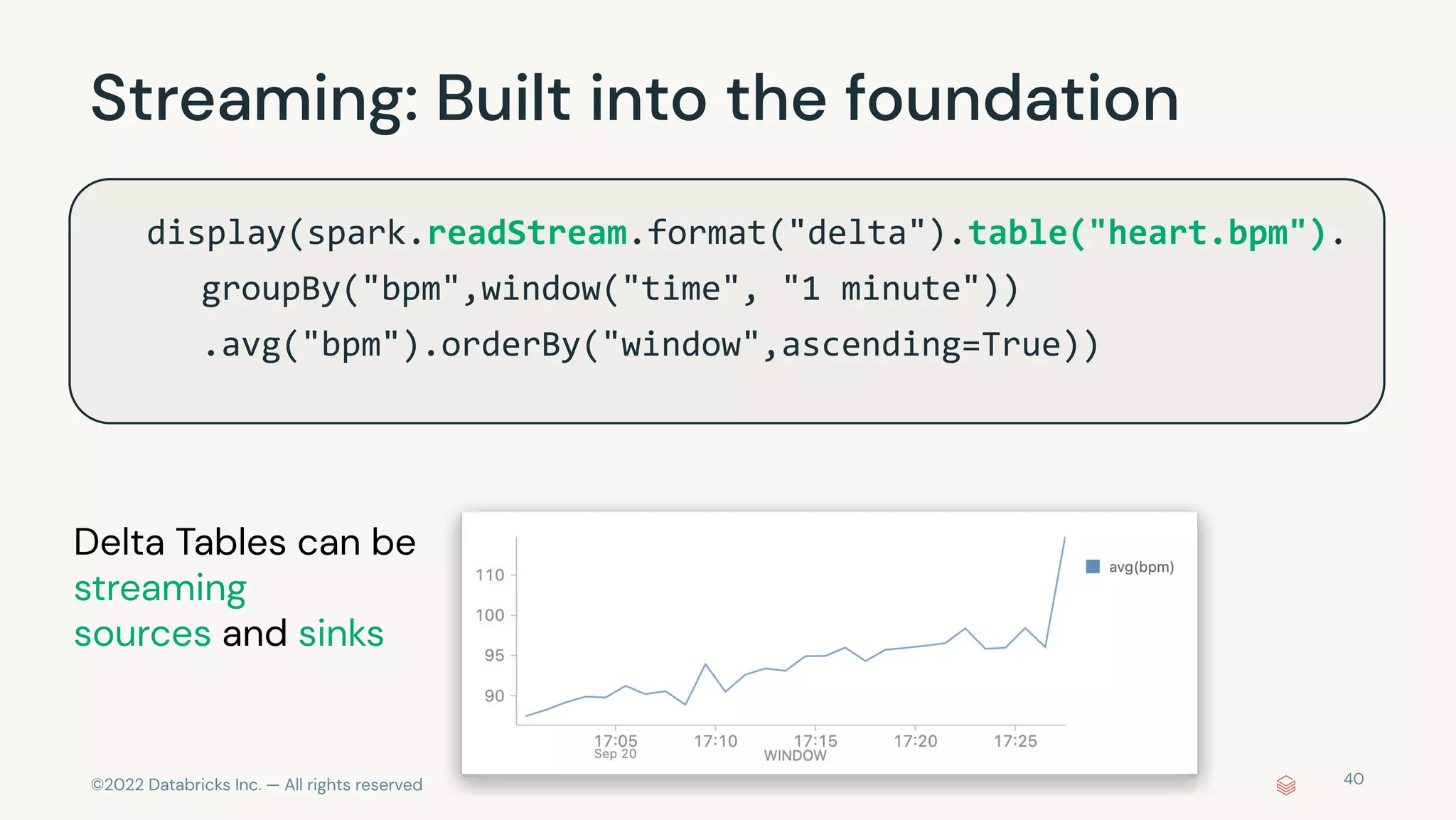 Streaming: Built into the foundation

display(spark.readStream.format("delta").table("heart.bpm").
groupBy("bpm",window("time", "1 minute"))
.avg("bpm").orderBy("window",ascending=True))

Delta Tables can be streaming sources and sinks

110
100
95
90
17:05
Sep 20
17:10
17:15
17:20
17:25
WINDOW
avg(bpm)

©2022 Databricks Inc. — All rights reserved

40